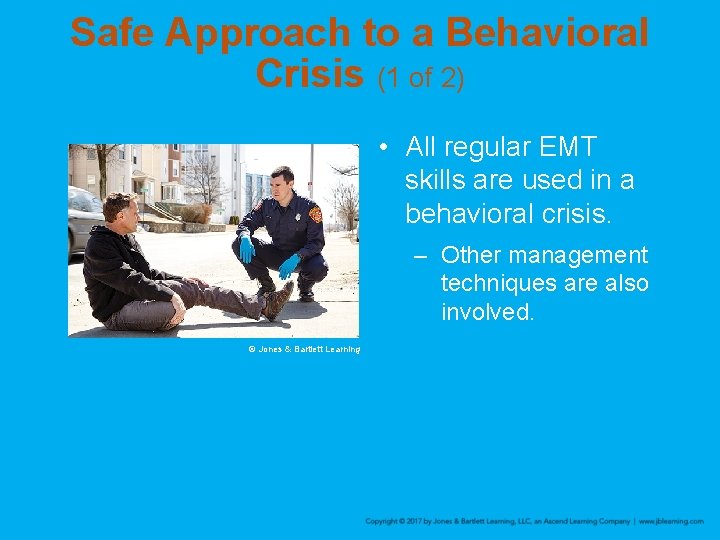 Safe Approach to a Behavioral Crisis (1 of 2)

© Jones & Bartlett Learning

• All regular EMT skills are used in a behavioral crisis.

– Other management techniques are also involved.

Copyright © 2017 by Jones & Bartlett Learning, LLC, an Ascend Learning Company | www.jblearning.com